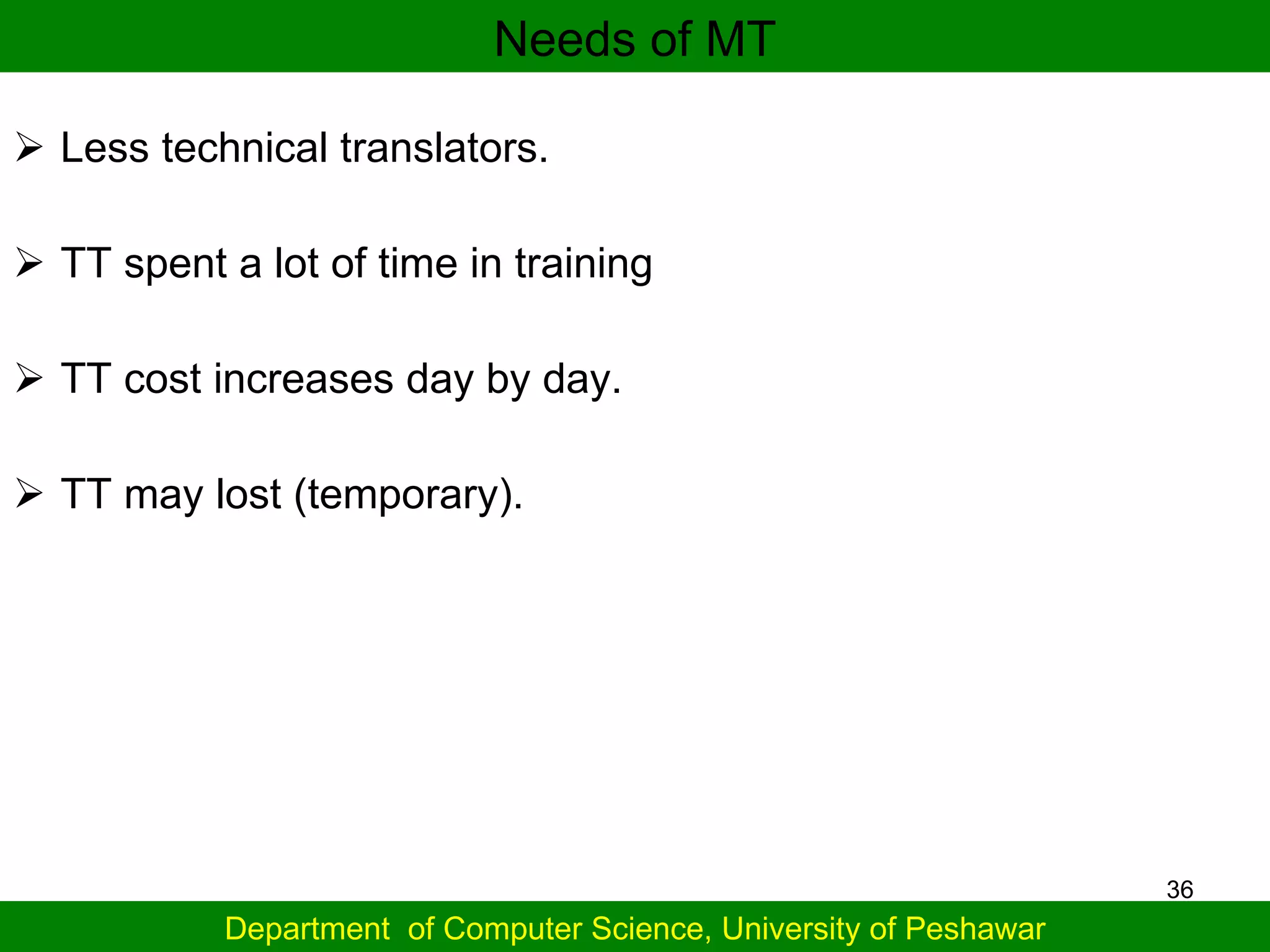 Needs of MT

➢ Less technical translators.

➢ TT spent a lot of time in training

➢ TT cost increases day by day.

➢ TT may lost (temporary).

36

Department of Computer Science, University of Peshawar